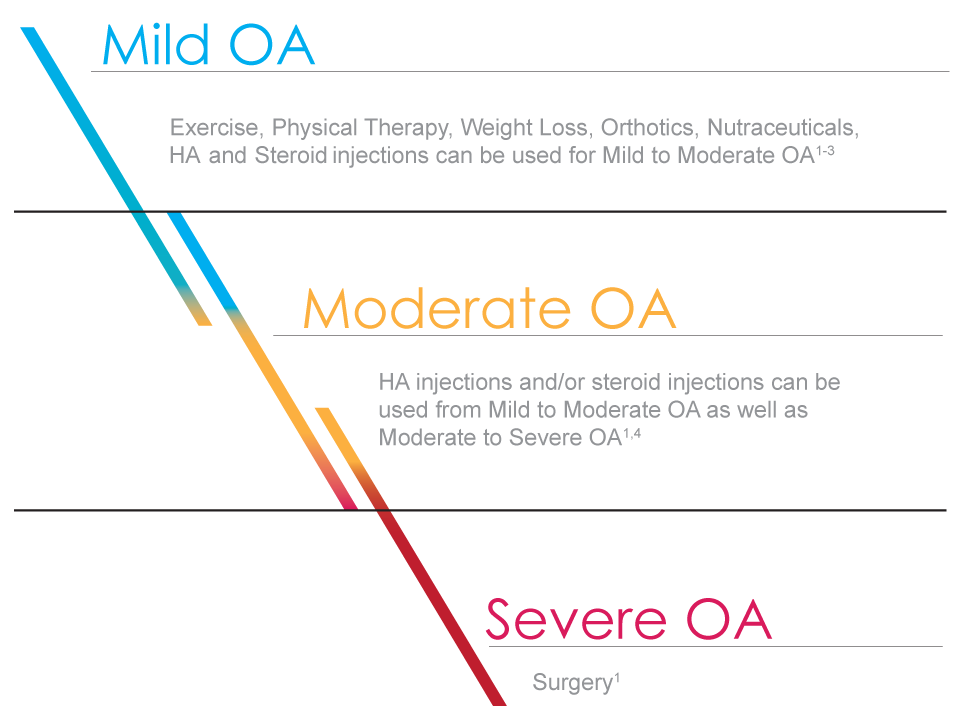 Mild OA

Exercise, Physical Therapy, Weight Loss, Orthotics, Nutraceuticals, HA and Steroid injections can be used for Mild to Moderate OA$^{1-3}$

Moderate OA

HA injections and/or steroid injections can be used from Mild to Moderate OA as well as Moderate to Severe OA$^{1,4}$

Severe OA

Surgery$^{1}$